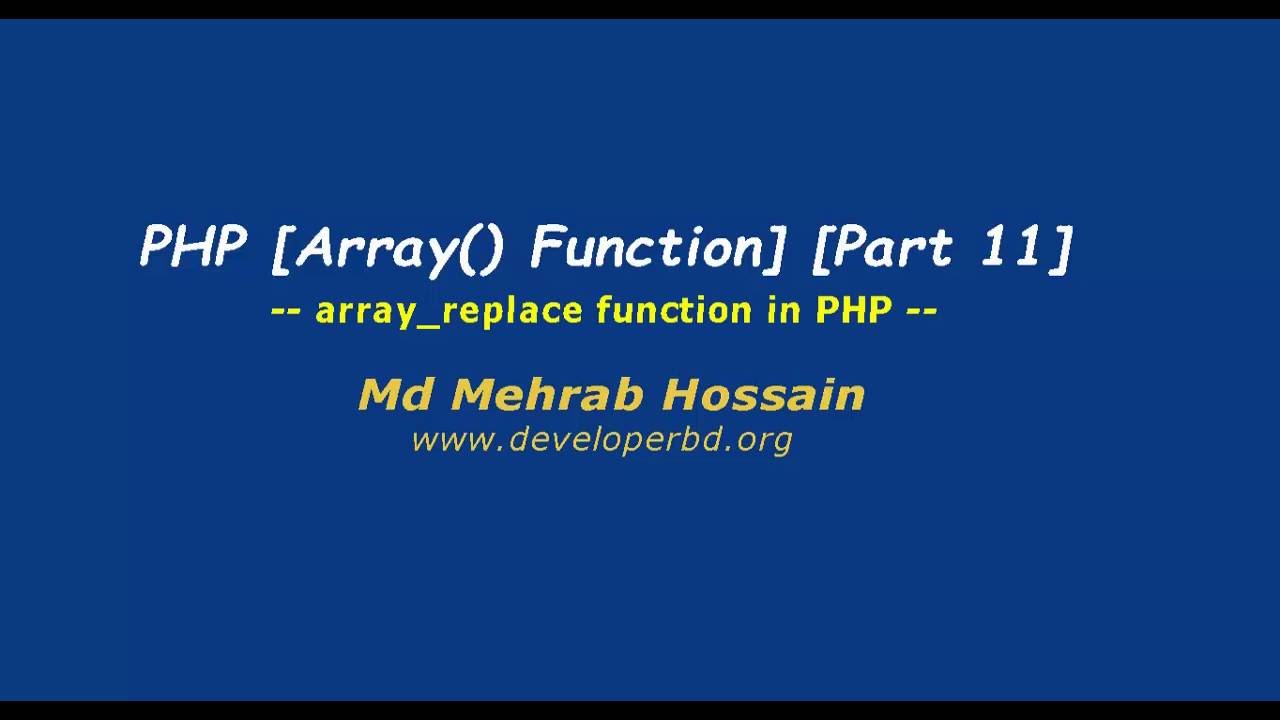 PHP [Array() Function] [Part 11]

-- array_replace function in PHP --

Md Mehrab Hossain

www.developerbd.org